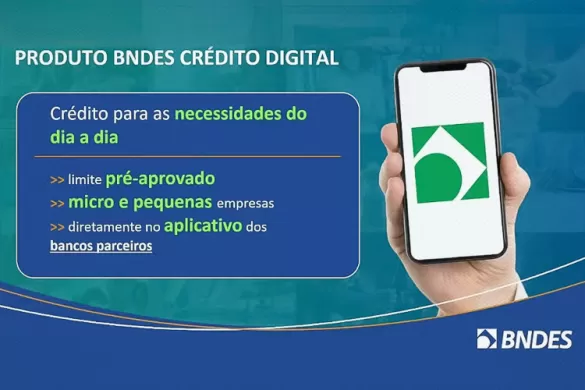 PRODUTO BNDES CRÉDITO DIGITAL

Crédito para as necessidades do dia a dia

>> limite pré-aprovado
>> micro e pequenas empresas
>> diretamente no aplicativo dos bancos parceiros

BNDES